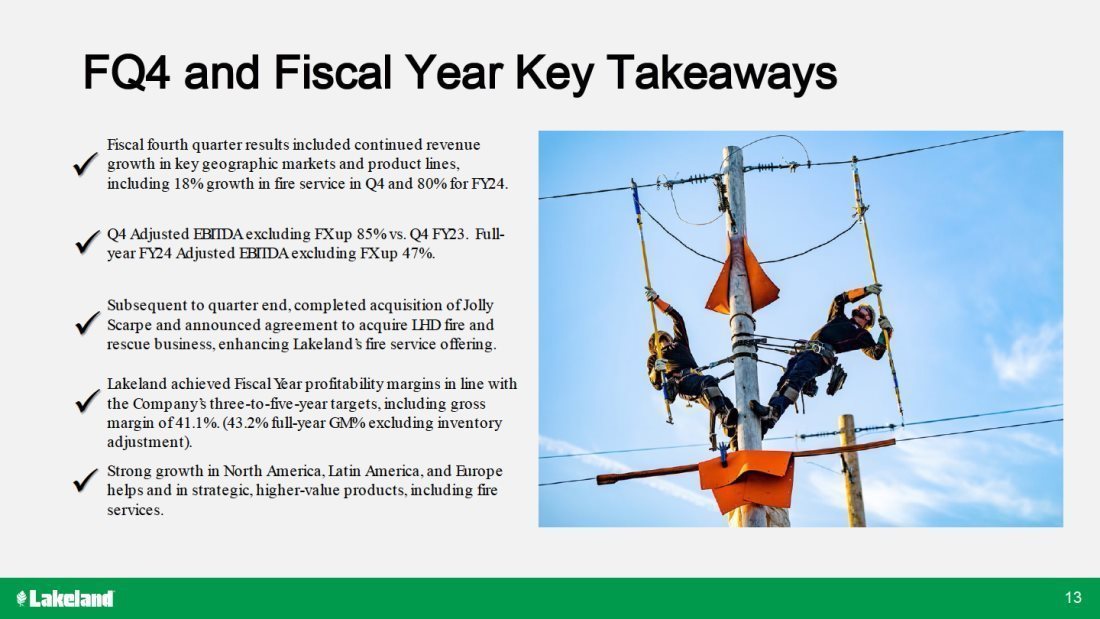 FQ4 and Fiscal Year Key Takeaways

✓ Fiscal fourth quarter results included continued revenue growth in key geographic markets and product lines, including 18% growth in fire service in Q4 and 80% for FY24.

✓ Q4 Adjusted EBITDA excluding FX up 85% vs. Q4 FY23. Full-year FY24 Adjusted EBITDA excluding FX up 47%.

✓ Subsequent to quarter end, completed acquisition of Jolly Scarpe and announced agreement to acquire LHD fire and rescue business, enhancing Lakeland's fire service offering.

✓ Lakeland achieved Fiscal Year profitability margins in line with the Company's three-to-five-year targets, including gross margin of 41.1%. (43.2% full-year GM% excluding inventory adjustment).

✓ Strong growth in North America, Latin America, and Europe helps and in strategic, higher-value products, including fire services.

Lakeland

13